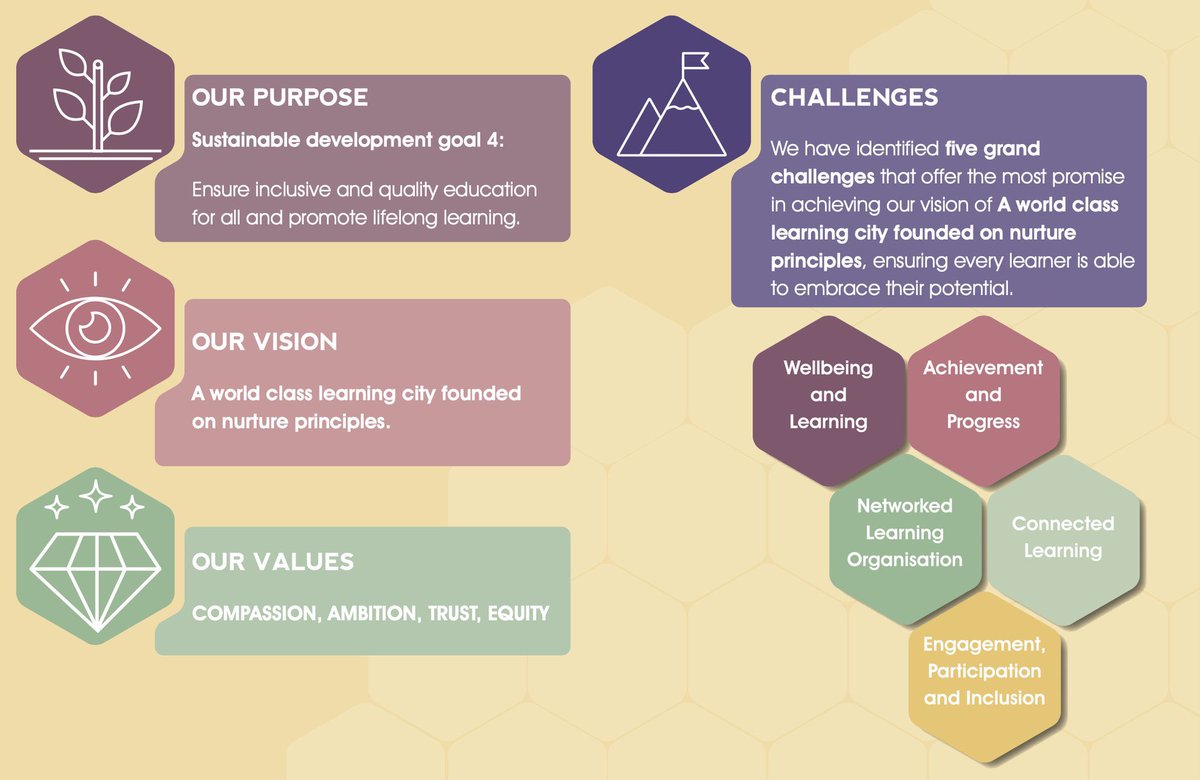 OUR PURPOSE

Sustainable development goal 4:

Ensure inclusive and quality education for all and promote lifelong learning.

OUR VISION

A world class learning city founded on nurture principles.

OUR VALUES

COMPASSION, AMBITION, TRUST, EQUITY

CHALLENGES

We have identified five grand challenges that offer the most promise in achieving our vision of A world class learning city founded on nurture principles, ensuring every learner is able to embrace their potential.

Wellbeing and Learning

Achievement and Progress

Networked Learning Organisation

Connected Learning

Engagement, Participation and Inclusion